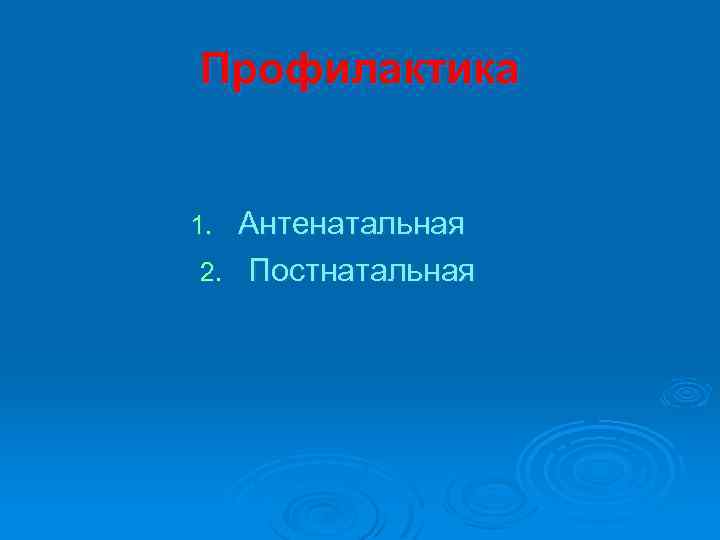 Профилактика

1. Антенатальная
2. Постнатальная